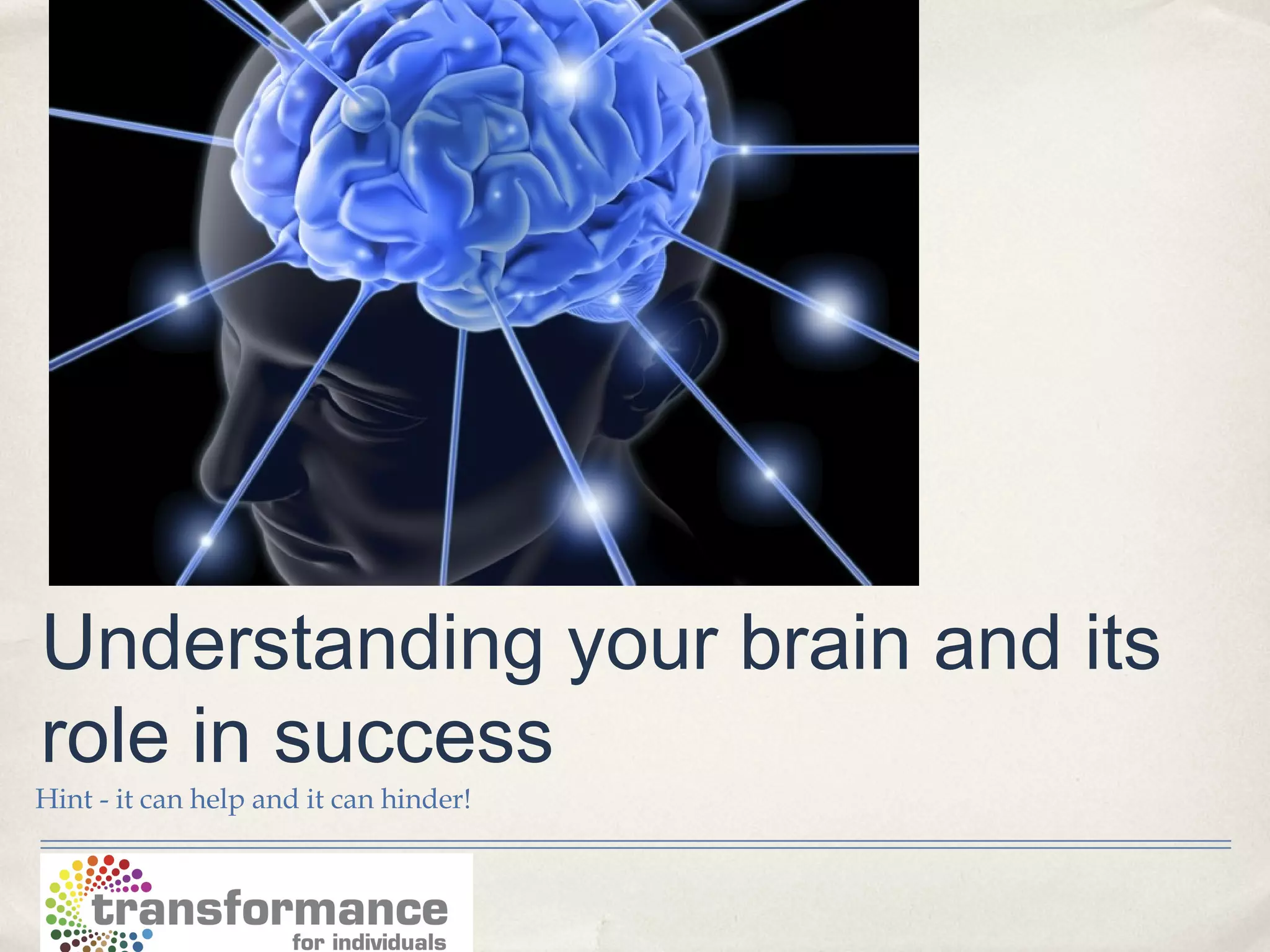 Understanding your brain and its role in success

Hint - it can help and it can hinder!

transformance
for individuals